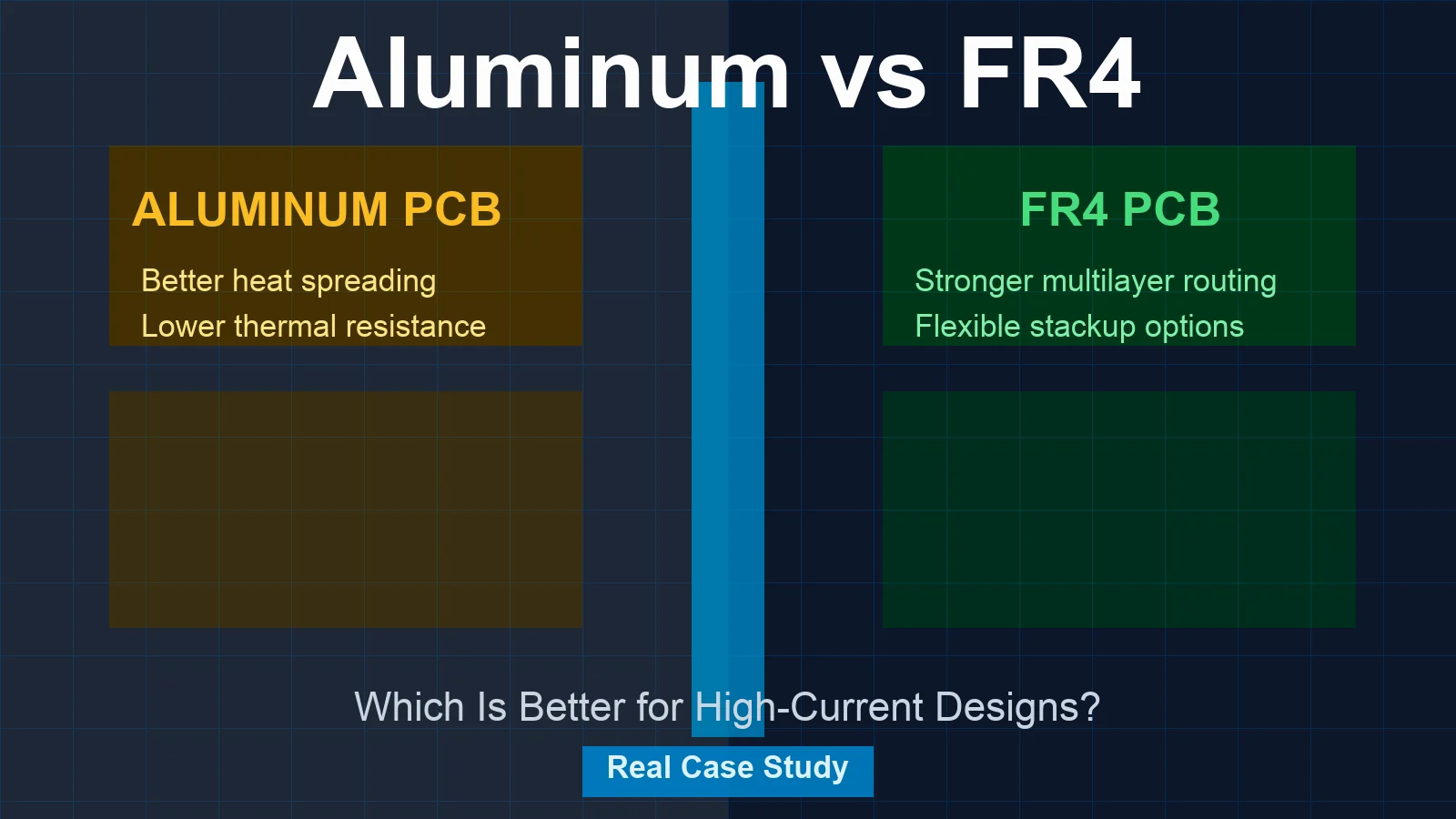 Aluminum vs FR4

ALUMINUM PCB

Better heat spreading
Lower thermal resistance

FR4 PCB

Stronger multilayer routing
Flexible stackup options

Which Is Better for High-Current Designs?

Real Case Study